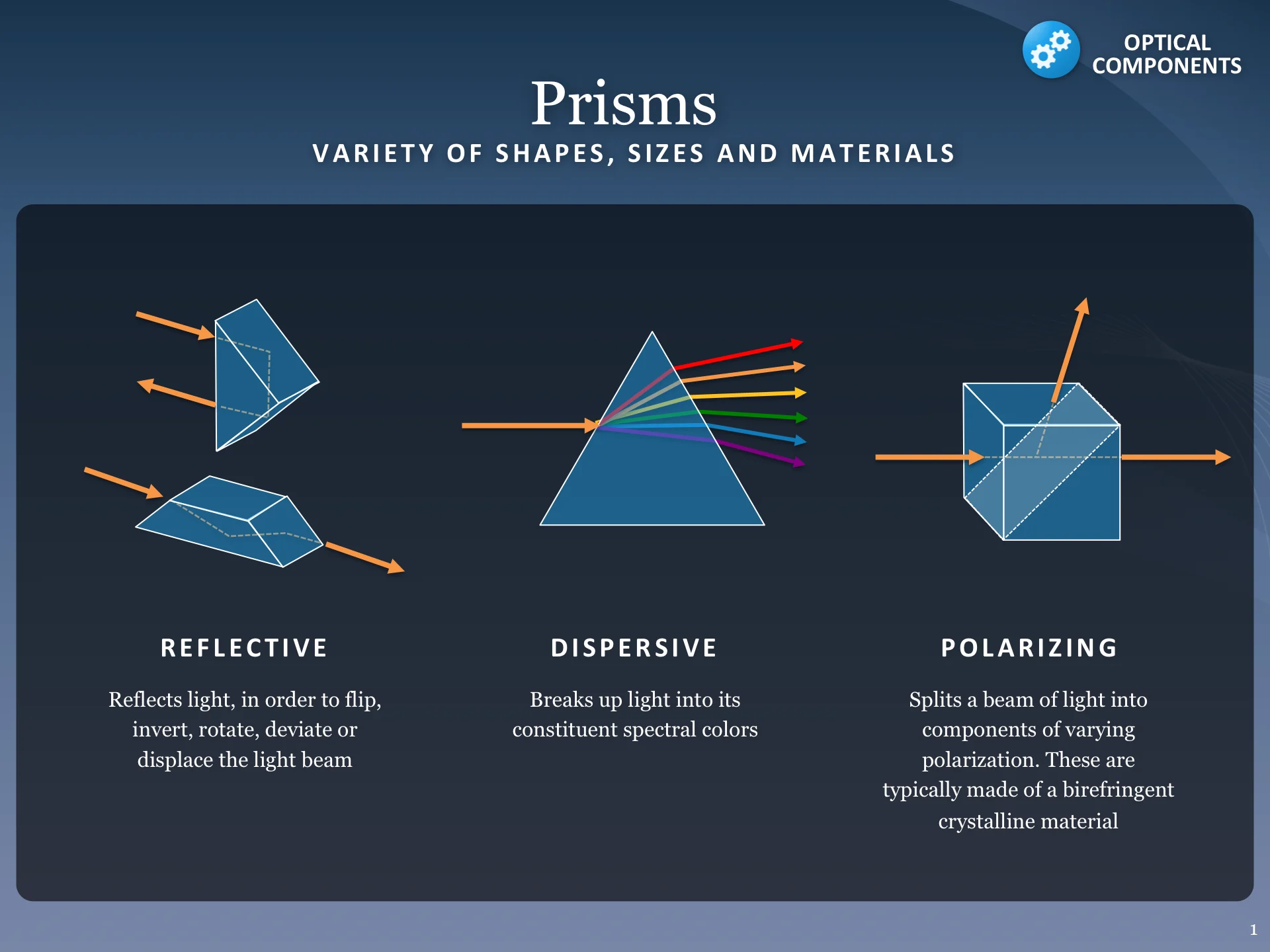 OPTICAL COMPONENTS

Prisms

VARIETY OF SHAPES, SIZES AND MATERIALS

REFLECTIVE

Reflects light, in order to flip, invert, rotate, deviate or displace the light beam

DISPERSIVE

Breaks up light into its constituent spectral colors

POLARIZING

Splits a beam of light into components of varying polarization. These are typically made of a birefringent crystalline material

1